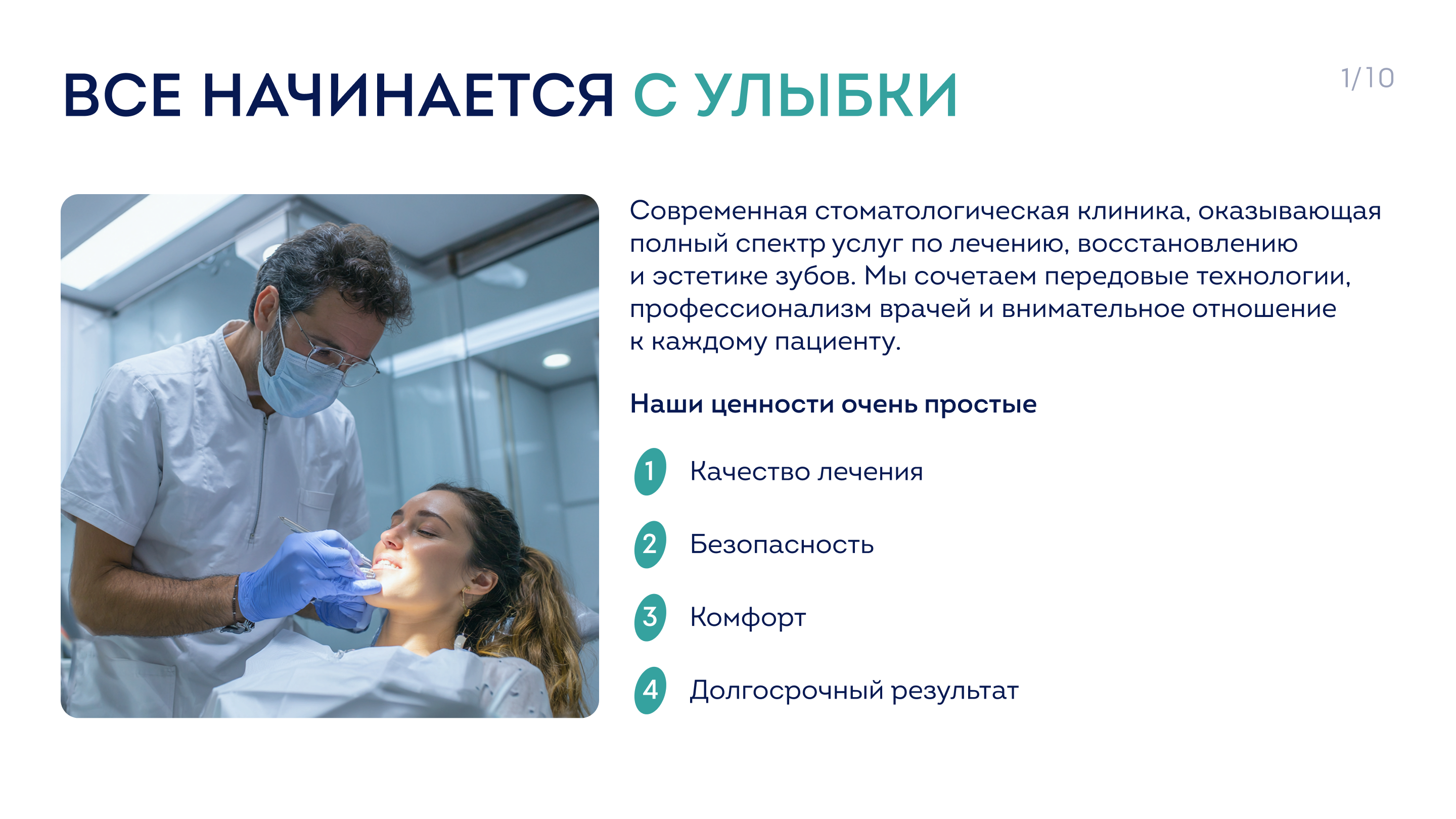 ВСЕ НАЧИНАЕТСЯ С УЛЫБКИ

1/10

Современная стоматологическая клиника, оказывающая полный спектр услуг по лечению, восстановлению и эстетике зубов. Мы сочетаем передовые технологии, профессионализм врачей и внимательное отношение к каждому пациенту.

Наши ценности очень простые

1 Качество лечения

2 Безопасность

3 Комфорт

4 Долгосрочный результат